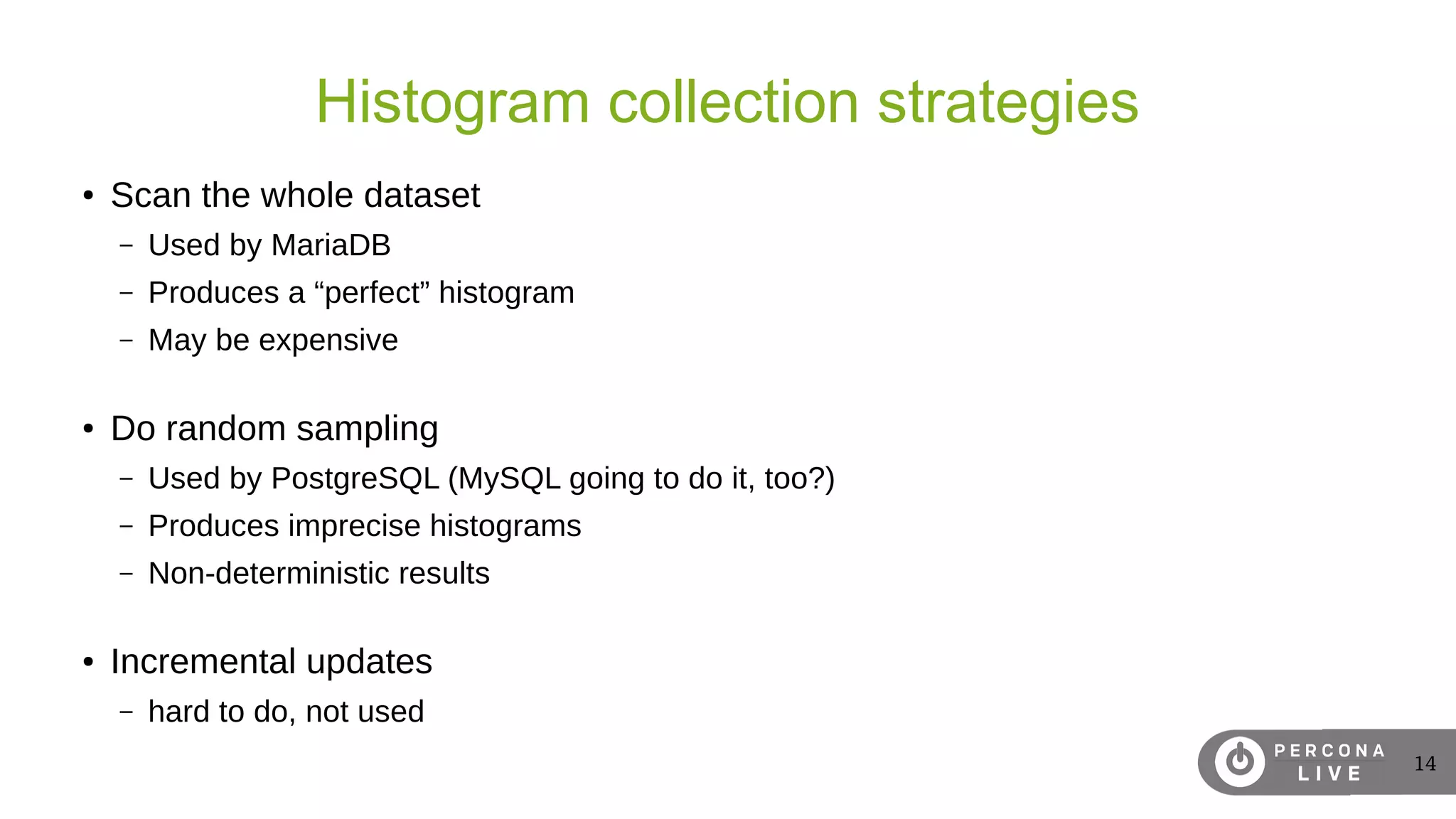 Histogram collection strategies

• Scan the whole dataset
– Used by MariaDB
– Produces a “perfect” histogram
– May be expensive

• Do random sampling
– Used by PostgreSQL (MySQL going to do it, too?)
– Produces imprecise histograms
– Non-deterministic results

• Incremental updates
– hard to do, not used

PERCONA LIVE

14